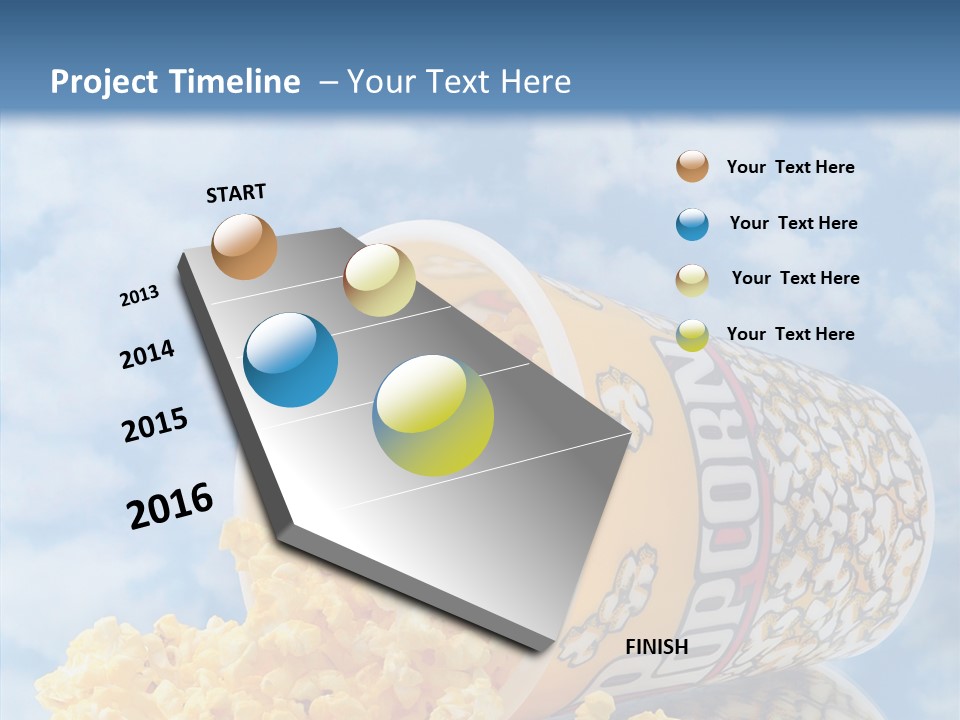 Project Timeline – Your Text Here

START

2013

2014

2015

2016

FINISH

Your Text Here

Your Text Here

Your Text Here

Your Text Here

POPCORN